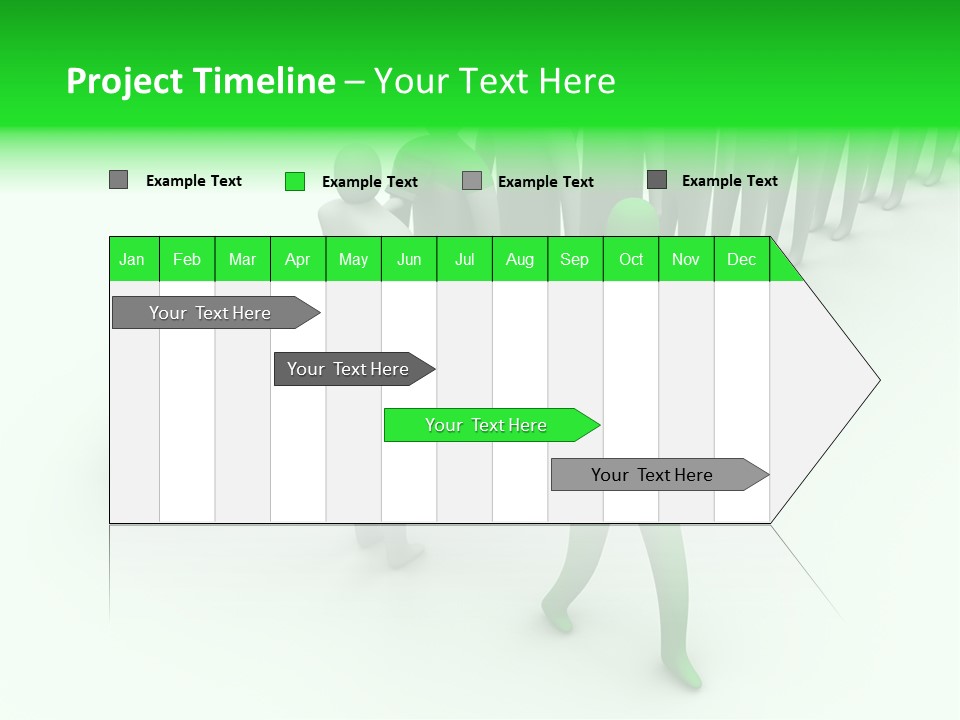 Project Timeline – Your Text Here

Example Text
Example Text
Example Text
Example Text

| Jan | Feb | Mar | Apr | May | Jun | Jul | Aug | Sep | Oct | Nov | Dec |
|---|---|---|---|---|---|---|---|---|---|---|---|

Your Text Here
Your Text Here
Your Text Here
Your Text Here